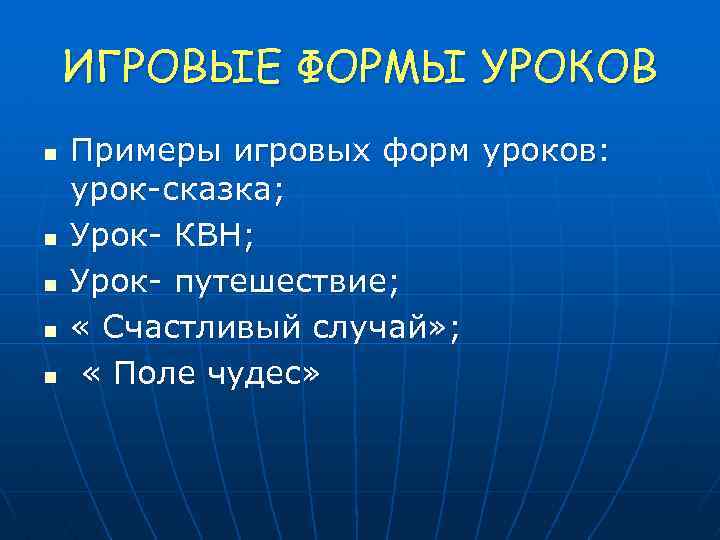 ИГРОВЫЕ ФОРМЫ УРОКОВ

- Примеры игровых форм уроков: урок-сказка;
- Урок- КВН;
- Урок- путешествие;
- « Счастливый случай»;
- « Поле чудес»